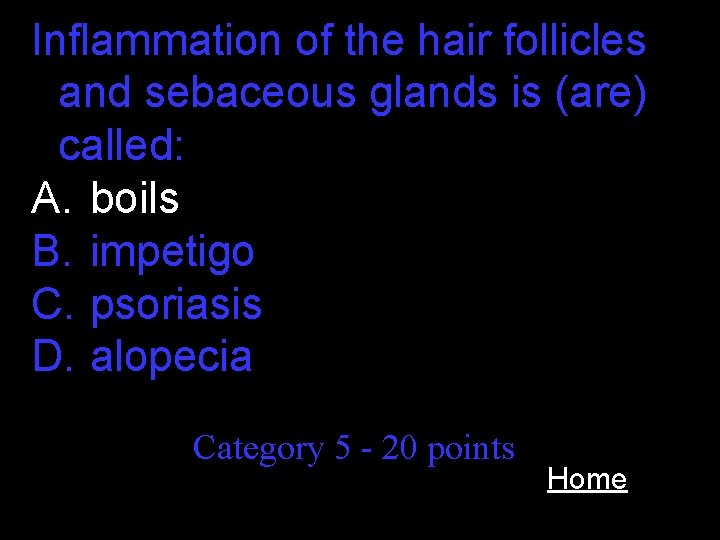 Inflammation of the hair follicles and sebaceous glands is (are) called:
A. boils
B. impetigo
C. psoriasis
D. alopecia

Category 5 - 20 points

Home